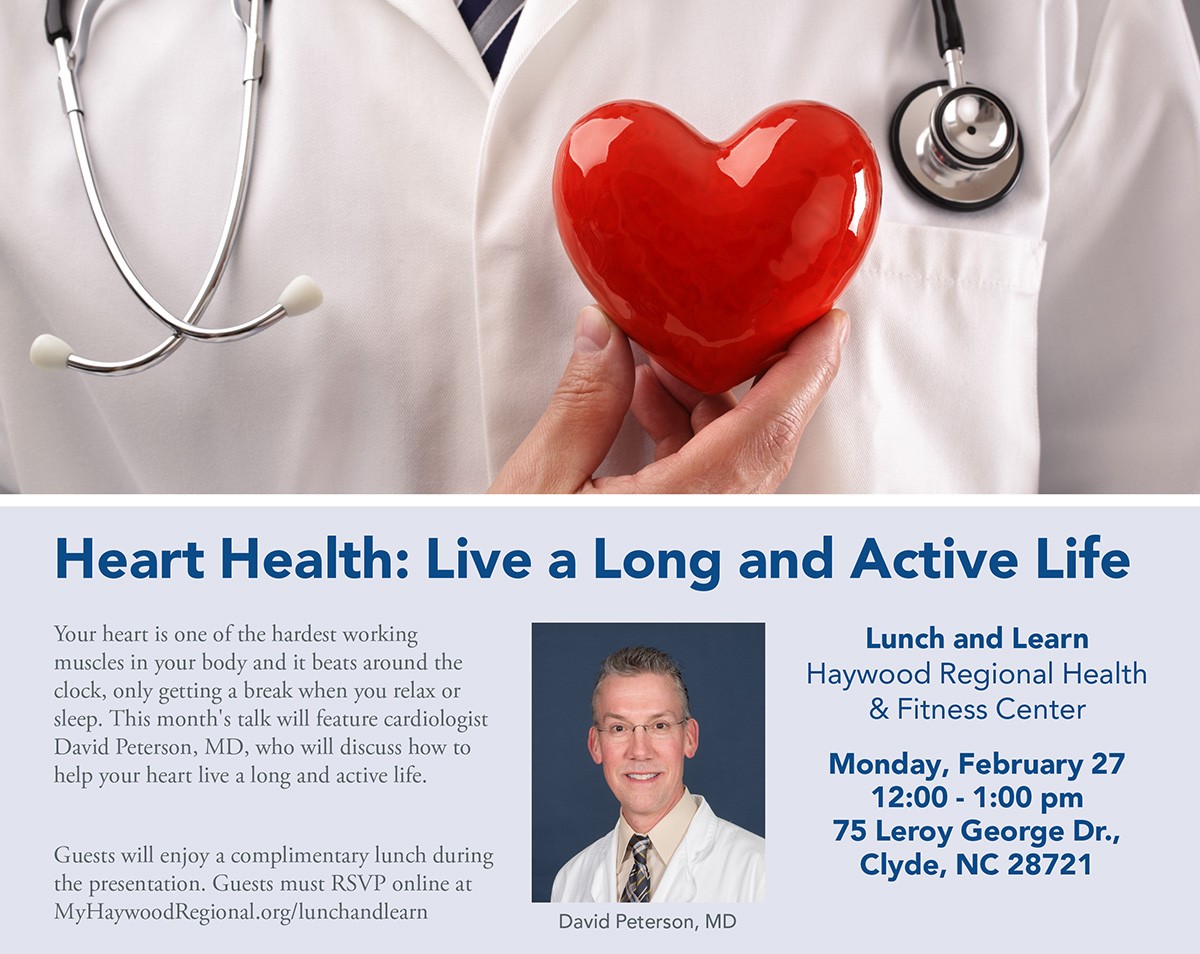 Heart Health: Live a Long and Active Life

Your heart is one of the hardest working muscles in your body and it beats around the clock, only getting a break when you relax or sleep. This month's talk will feature cardiologist David Peterson, MD, who will discuss how to help your heart live a long and active life.

Guests will enjoy a complimentary lunch during the presentation. Guests must RSVP online at MyHaywoodRegional.org/lunchandlearn

David Peterson, MD

Lunch and Learn
Haywood Regional Health & Fitness Center

Monday, February 27
12:00 - 1:00 pm
75 Leroy George Dr.,
Clyde, NC 28721